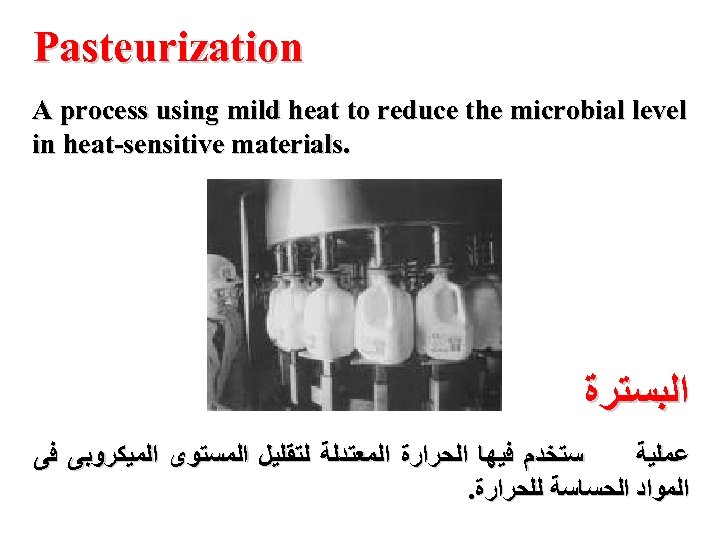 Pasteurization

A process using mild heat to reduce the microbial level in heat-sensitive materials.

البسترة

عملية ستخدم فيها الحرارة المعتدلة لتقليل المستوى الميكروبى فى المواد الحساسة للحرارة.